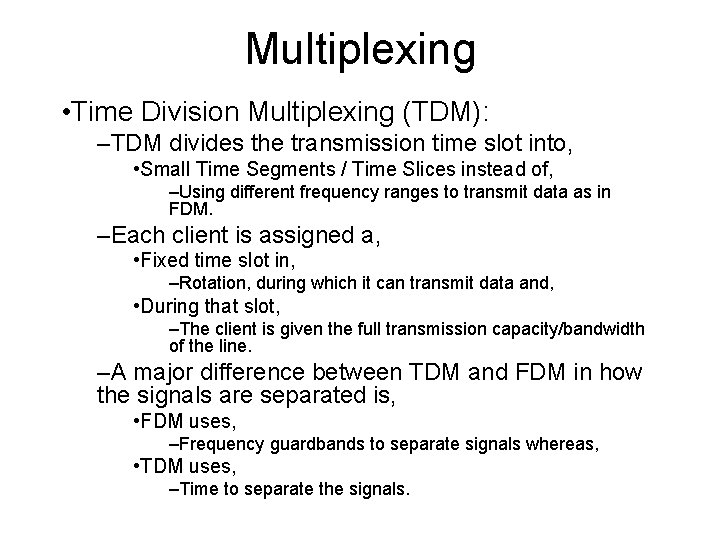 Multiplexing

•Time Division Multiplexing (TDM):

–TDM divides the transmission time slot into,

•Small Time Segments / Time Slices instead of,

–Using different frequency ranges to transmit data as in FDM.

–Each client is assigned a,

•Fixed time slot in,

–Rotation, during which it can transmit data and,

•During that slot,

–The client is given the full transmission capacity/bandwidth of the line.

–A major difference between TDM and FDM in how the signals are separated is,

•FDM uses,

–Frequency guardbands to separate signals whereas,

•TDM uses,

–Time to separate the signals.